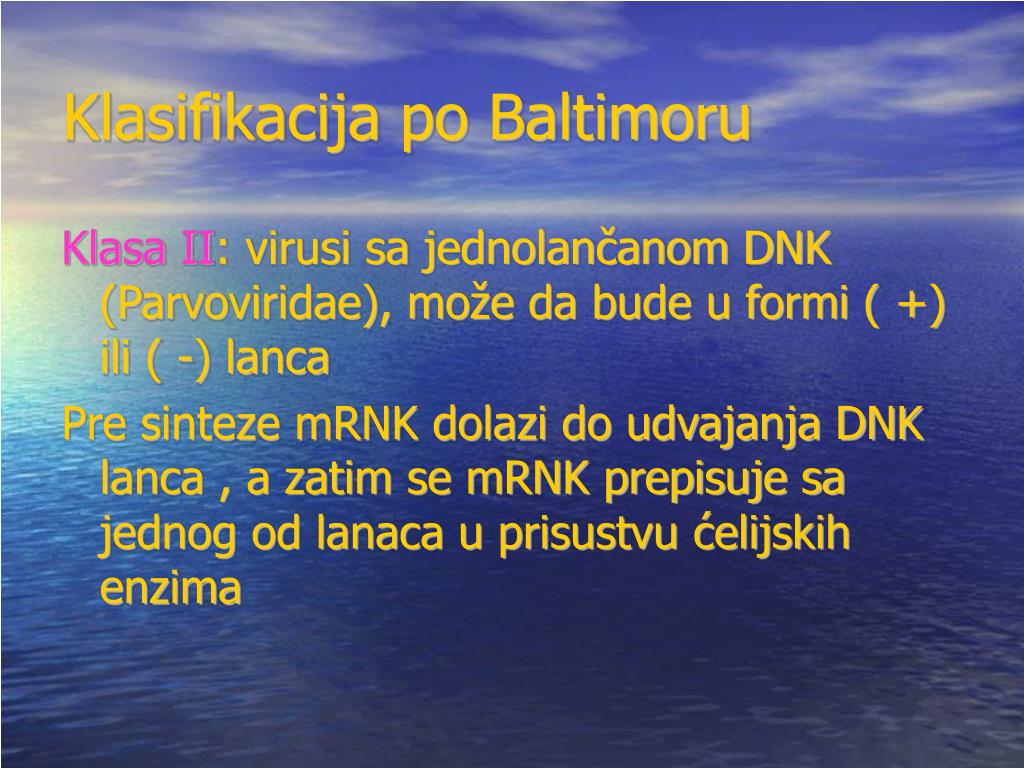 Klasifikacija po Baltimoru

Klasa II: virusi sa jednolančanom DNK (Parvoviridae), može da bude u formi ( +) ili ( -) lanca

Pre sinteze mRNK dolazi do udvajanja DNK lanca , a zatim se mRNK prepisuje sa jednog od lanaca u prisustvu ćelijskih enzima